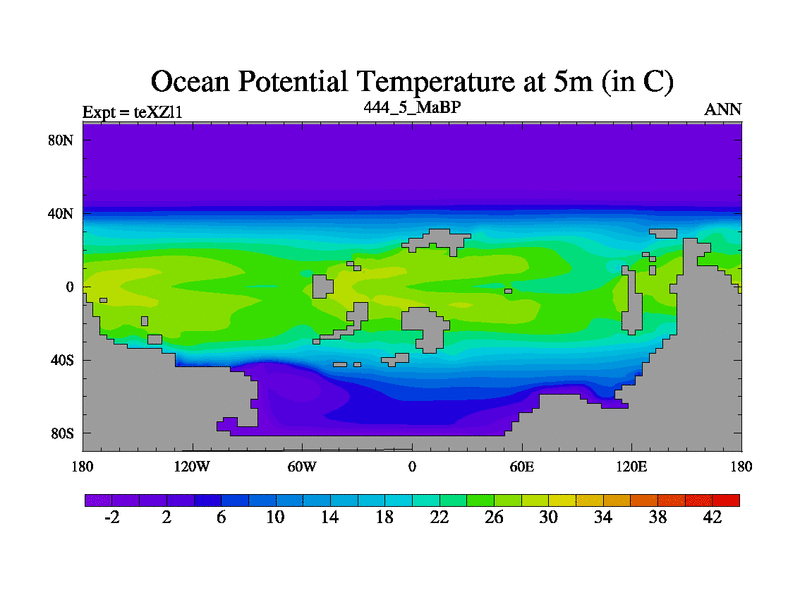 Ocean Potential Temperature at 5m (in C)

Expt = teXZl1

444_5_MaBP

ANN

80N
40N
0
40S
80S

180
120W
60W
0
60E
120E
180

-2
2
6
10
14
18
22
26
30
34
38
42